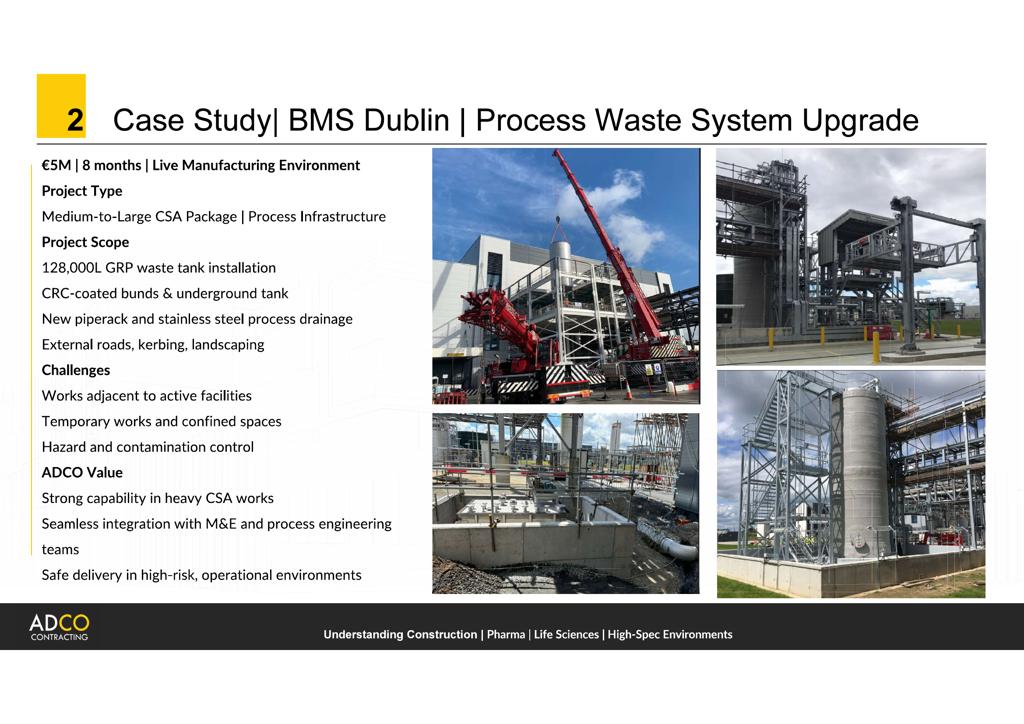 2 Case Study| BMS Dublin | Process Waste System Upgrade

€5M | 8 months | Live Manufacturing Environment

Project Type

Medium-to-Large CSA Package | Process Infrastructure

Project Scope

128,000L GRP waste tank installation

CRC-coated bunds & underground tank

New piperack and stainless steel process drainage

External roads, kerbing, landscaping

Challenges

Works adjacent to active facilities

Temporary works and confined spaces

Hazard and contamination control

ADCO Value

Strong capability in heavy CSA works

Seamless integration with M&E and process engineering teams

Safe delivery in high-risk, operational environments

ADCO CONTRACTING

Understanding Construction | Pharma | Life Sciences | High-Spec Environments